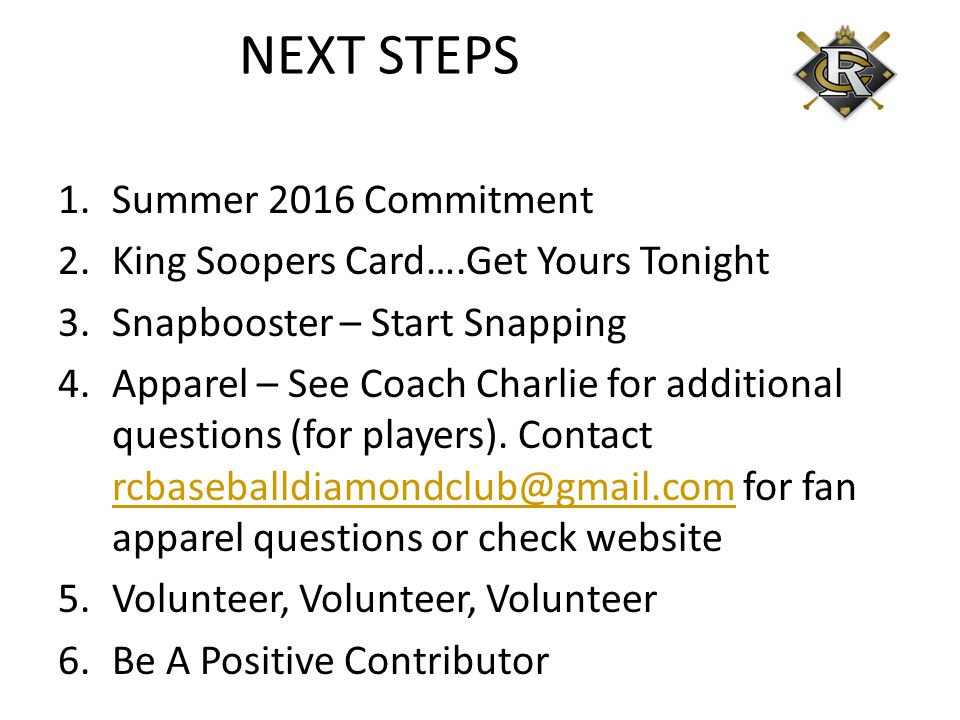 NEXT STEPS

RC

1. Summer 2016 Commitment
2. King Soopers Card….Get Yours Tonight
3. Snapbooster – Start Snapping
4. Apparel – See Coach Charlie for additional questions (for players). Contact rcbaseballdiamondclub@gmail.com for fan apparel questions or check website
5. Volunteer, Volunteer, Volunteer
6. Be A Positive Contributor